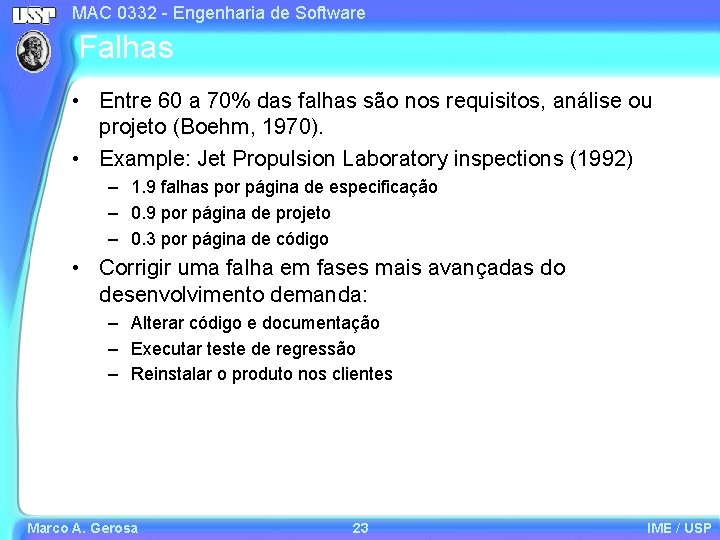 USP

MAC 0332 - Engenharia de Software

Falhas

• Entre 60 a 70% das falhas são nos requisitos, análise ou projeto (Boehm, 1970).
• Example: Jet Propulsion Laboratory inspections (1992)
– 1.9 falhas por página de especificação
– 0.9 por página de projeto
– 0.3 por página de código
• Corrigir uma falha em fases mais avançadas do desenvolvimento demanda:
– Alterar código e documentação
– Executar teste de regressão
– Reinstalar o produto nos clientes

Marco A. Gerosa

23

IME / USP